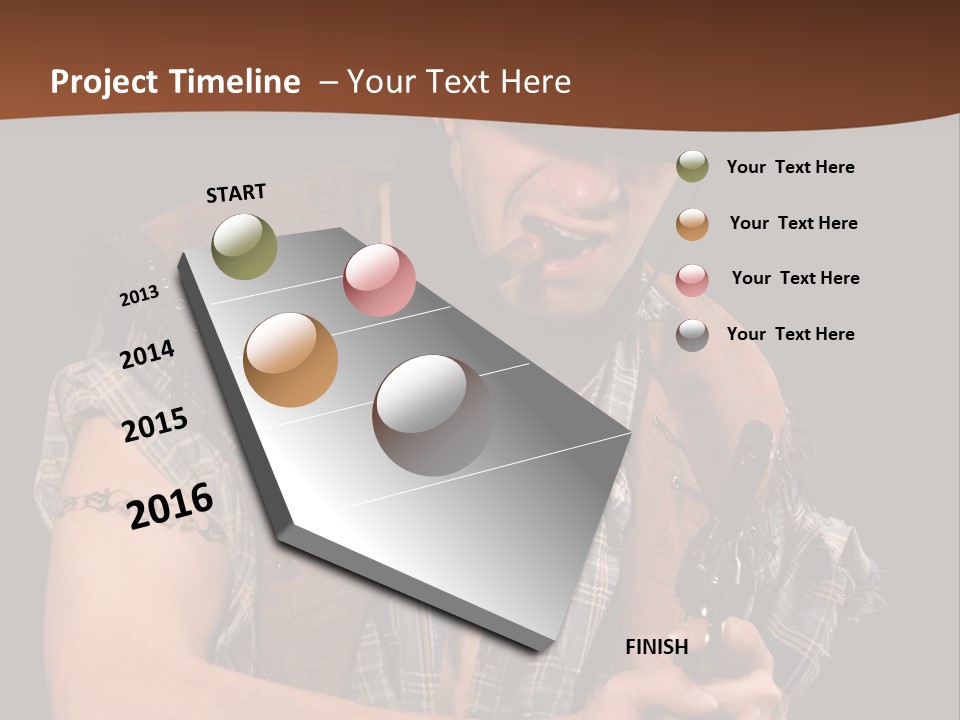 Project Timeline – Your Text Here

START

2013

2014

2015

2016

FINISH

Your Text Here

Your Text Here

Your Text Here

Your Text Here